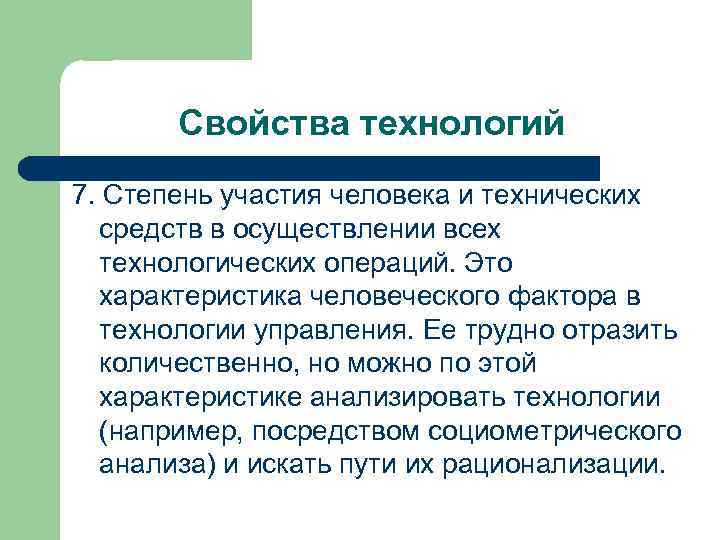 Свойства технологий

7. Степень участия человека и технических средств в осуществлении всех технологических операций. Это характеристика человеческого фактора в технологии управления. Ее трудно отразить количественно, но можно по этой характеристике анализировать технологии (например, посредством социометрического анализа) и искать пути их рационализации.